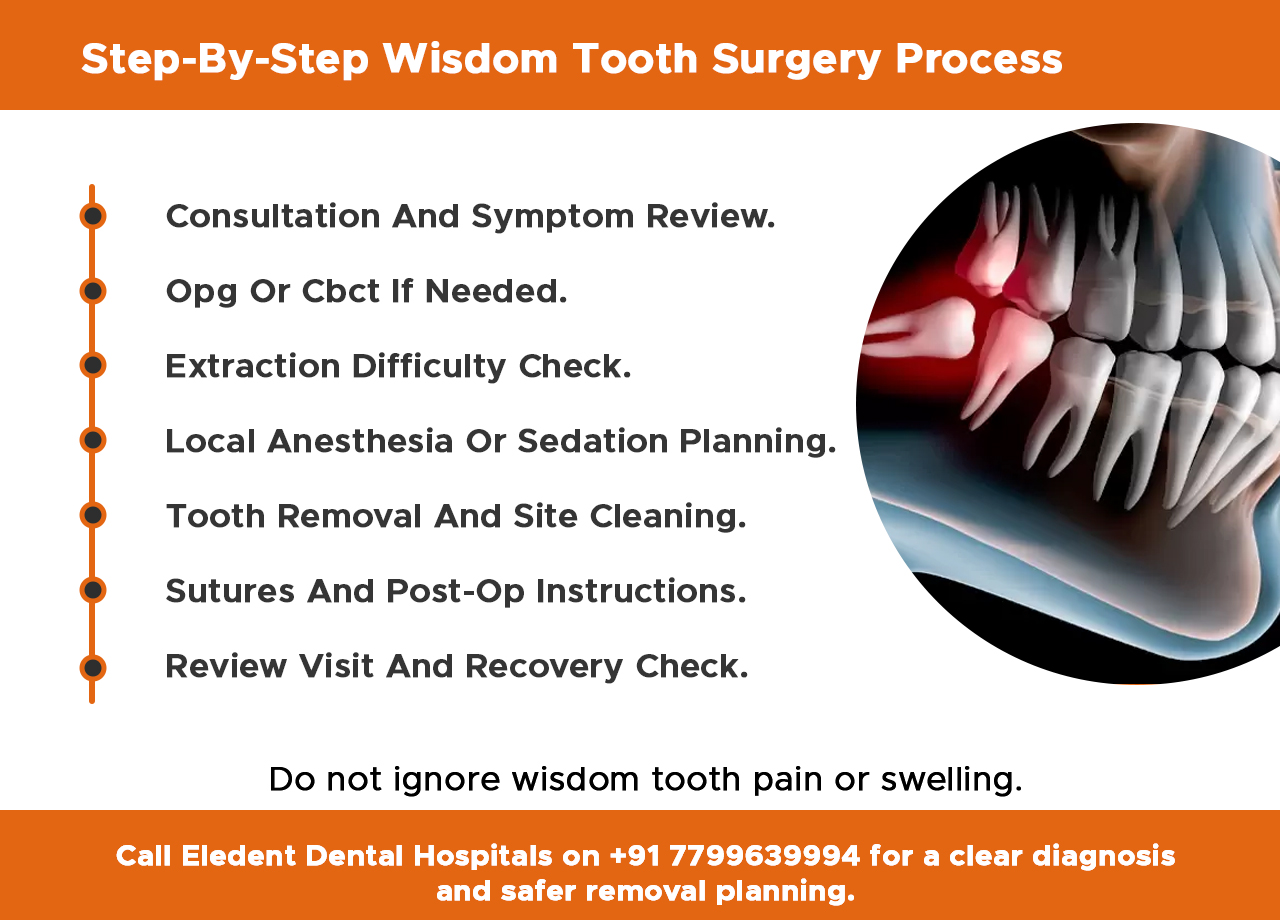 Step-By-Step Wisdom Tooth Surgery Process

Consultation And Symptom Review.

Opg Or Cbct If Needed.

Extraction Difficulty Check.

Local Anesthesia Or Sedation Planning.

Tooth Removal And Site Cleaning.

Sutures And Post-Op Instructions.

Review Visit And Recovery Check.

Do not ignore wisdom tooth pain or swelling.

Call Eledent Dental Hospitals on +91 7799639994 for a clear diagnosis and safer removal planning.